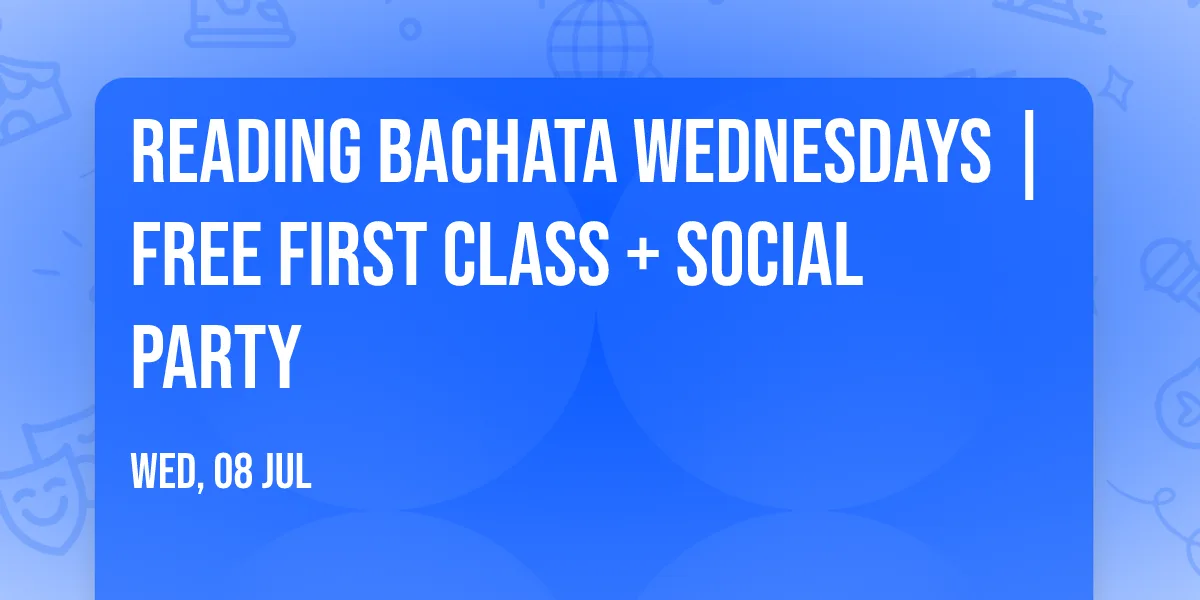 READING BACHATA WEDNESDAYS | FREE FIRST CLASS + SOCIAL PARTY

WED, 08 JUL